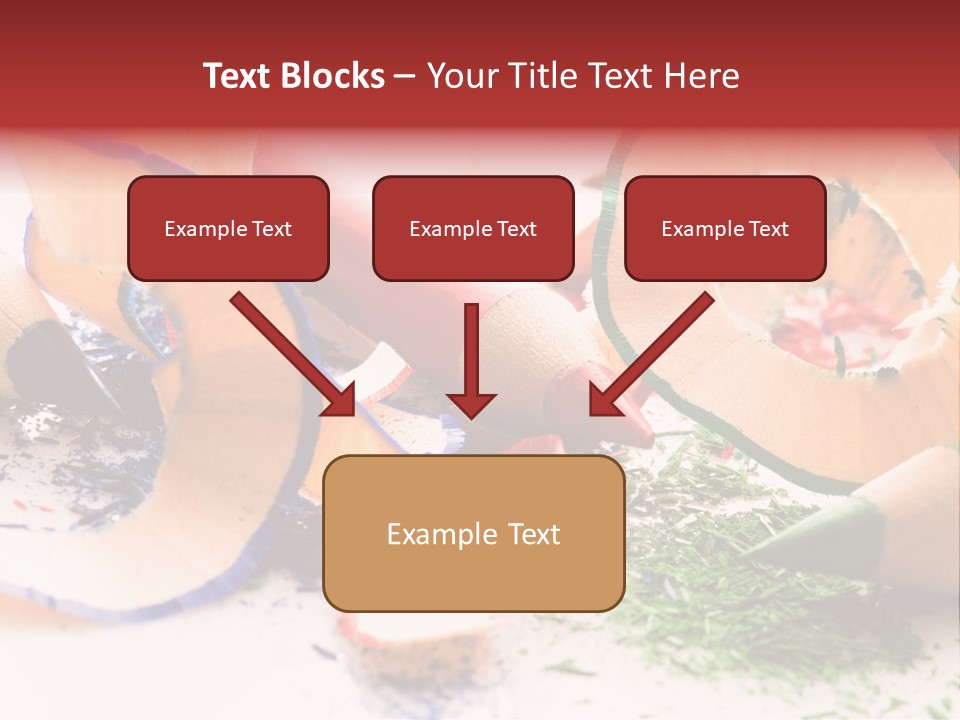 Text Blocks – Your Title Text Here

Example Text

Example Text

Example Text

Example Text